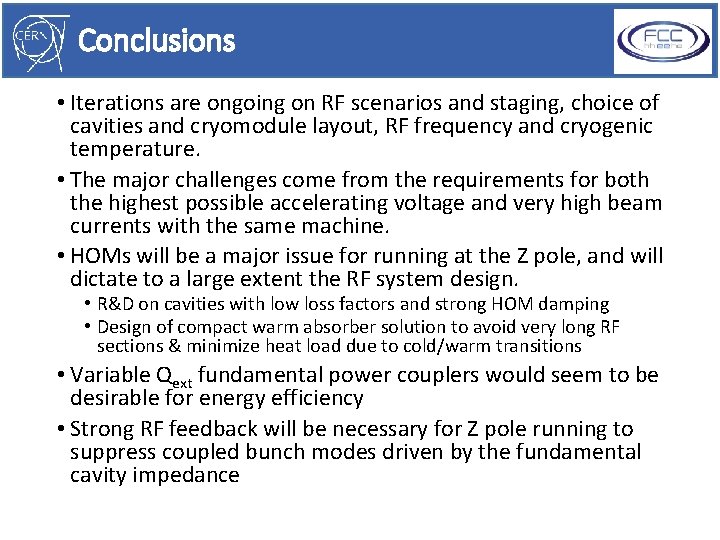 CERN Conclusions

FCC hh ee he

• Iterations are ongoing on RF scenarios and staging, choice of cavities and cryomodule layout, RF frequency and cryogenic temperature.

• The major challenges come from the requirements for both the highest possible accelerating voltage and very high beam currents with the same machine.

• HOMs will be a major issue for running at the Z pole, and will dictate to a large extent the RF system design.
  • R&D on cavities with low loss factors and strong HOM damping
  • Design of compact warm absorber solution to avoid very long RF sections & minimize heat load due to cold/warm transitions

• Variable $Q_{ext}$ fundamental power couplers would seem to be desirable for energy efficiency

• Strong RF feedback will be necessary for Z pole running to suppress coupled bunch modes driven by the fundamental cavity impedance